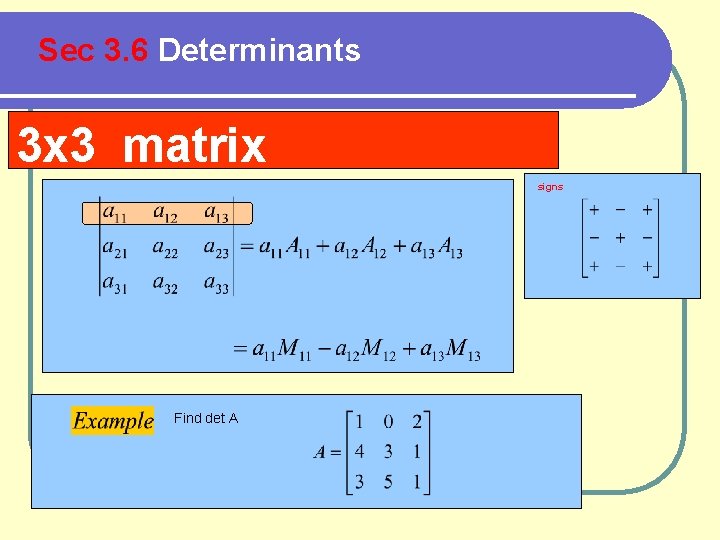 Sec 3.6 Determinants

3x3 matrix

$\begin{vmatrix} a_{11} & a_{12} & a_{13} \\ a_{21} & a_{22} & a_{23} \\ a_{31} & a_{32} & a_{33} \end{vmatrix} = a_{11}A_{11} + a_{12}A_{12} + a_{13}A_{13}$

$= a_{11}M_{11} - a_{12}M_{12} + a_{13}M_{13}$

signs

$\begin{bmatrix} + & - & + \\ - & + & - \\ + & - & + \end{bmatrix}$

Example

Find det A

$A = \begin{bmatrix} 1 & 0 & 2 \\ 4 & 3 & 1 \\ 3 & 5 & 1 \end{bmatrix}$